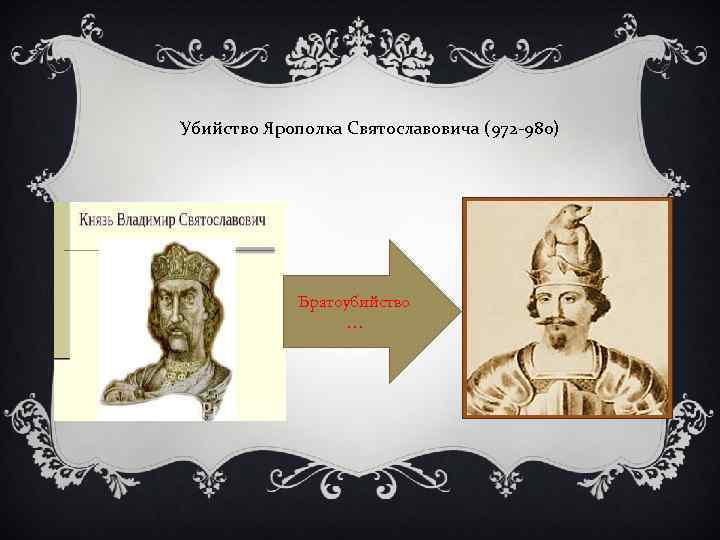 Убийство Ярополка Святославовича (972-980)

Князь Владимир Святославович

Братоубийство
…